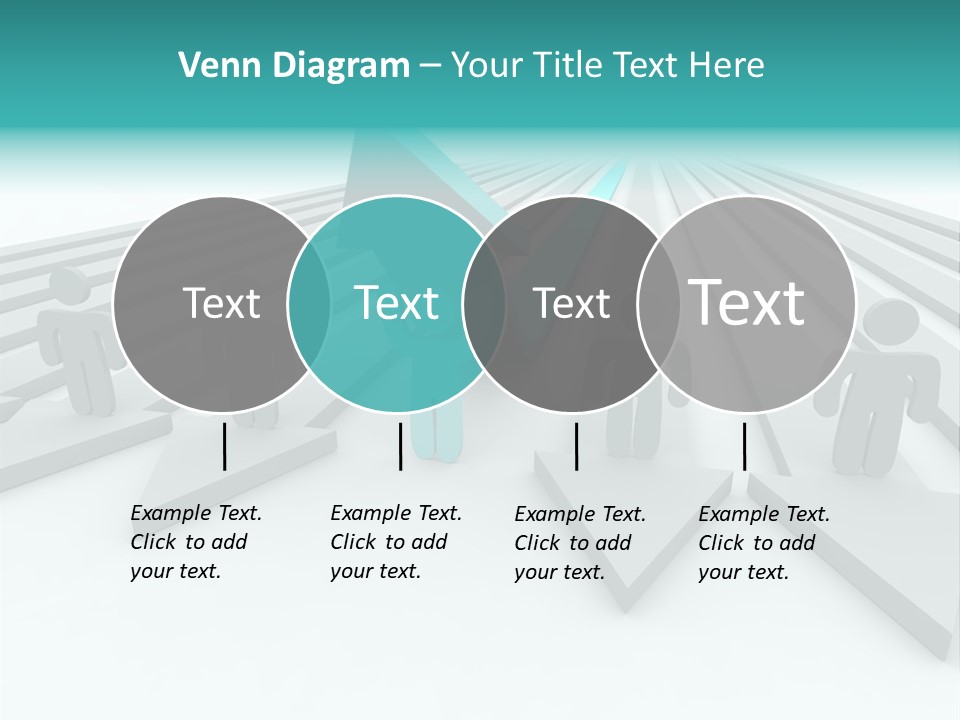 Venn Diagram – Your Title Text Here

Text

Text

Text

Text

Example Text. Click to add your text.

Example Text. Click to add your text.

Example Text. Click to add your text.

Example Text. Click to add your text.